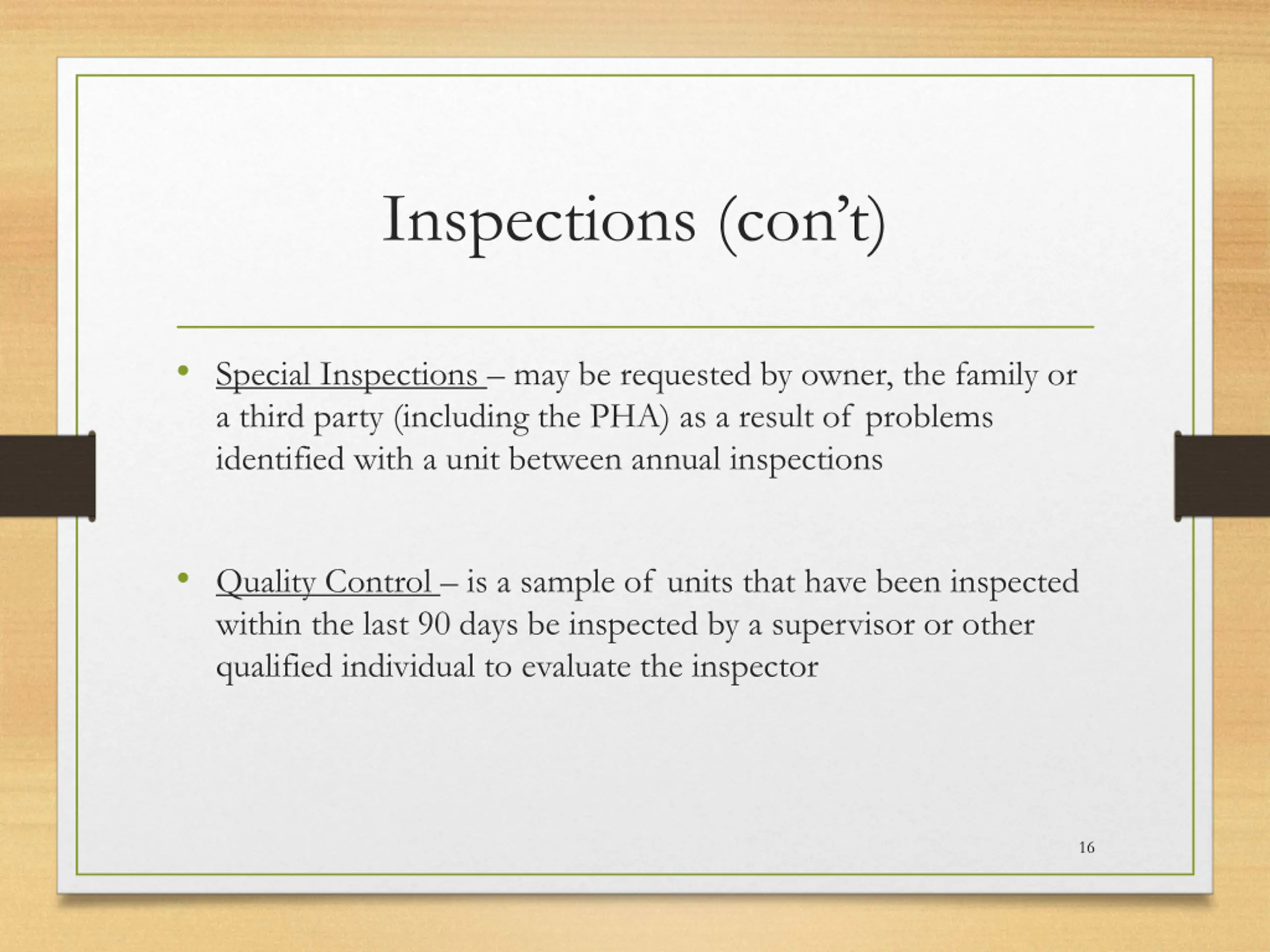 Inspections (con’t)

• Special Inspections – may be requested by owner, the family or a third party (including the PHA) as a result of problems identified with a unit between annual inspections

• Quality Control – is a sample of units that have been inspected within the last 90 days be inspected by a supervisor or other qualified individual to evaluate the inspector

16